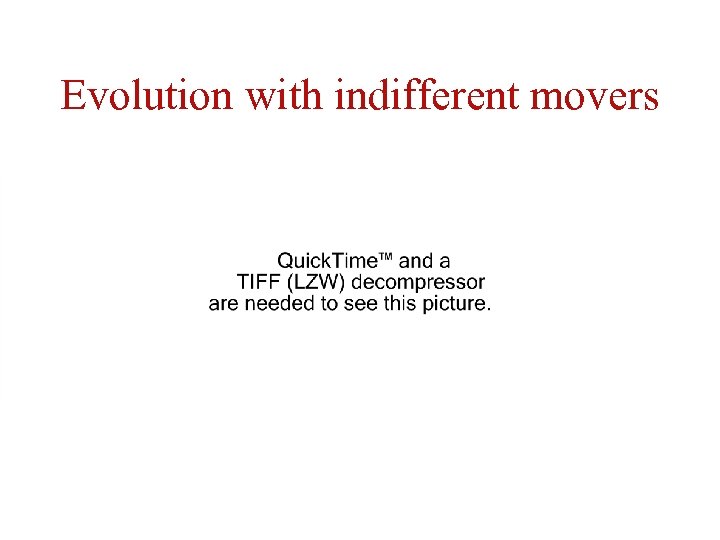 Evolution with indifferent movers

QuickTime™ and a
TIFF (LZW) decompressor
are needed to see this picture.